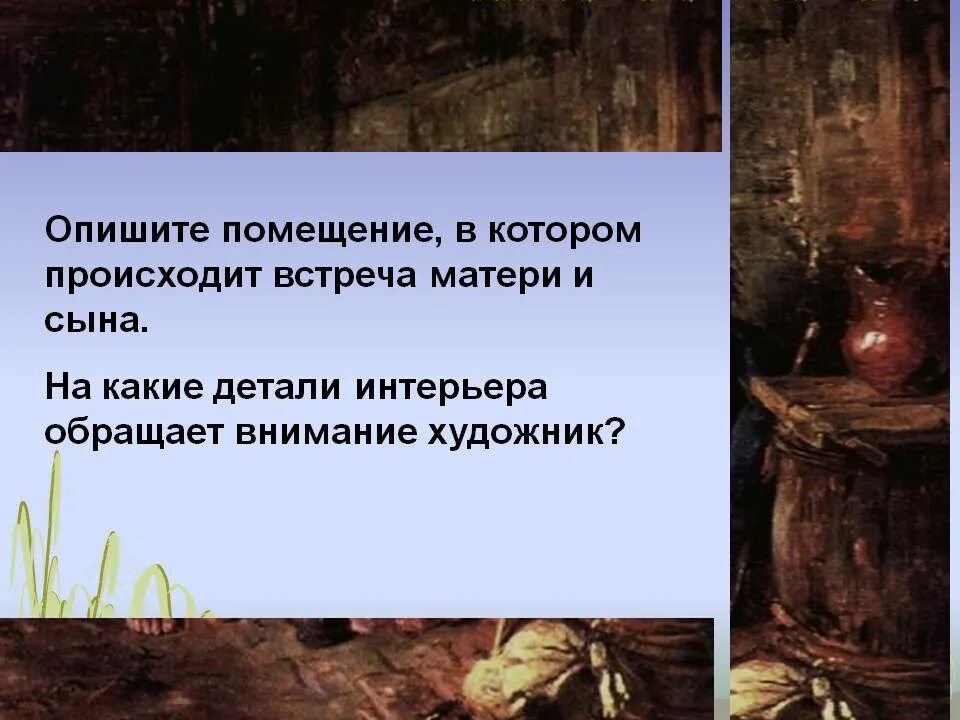 Опишите помещение, в котором происходит встреча матери и сына.

На какие детали интерьера обращает внимание художник?